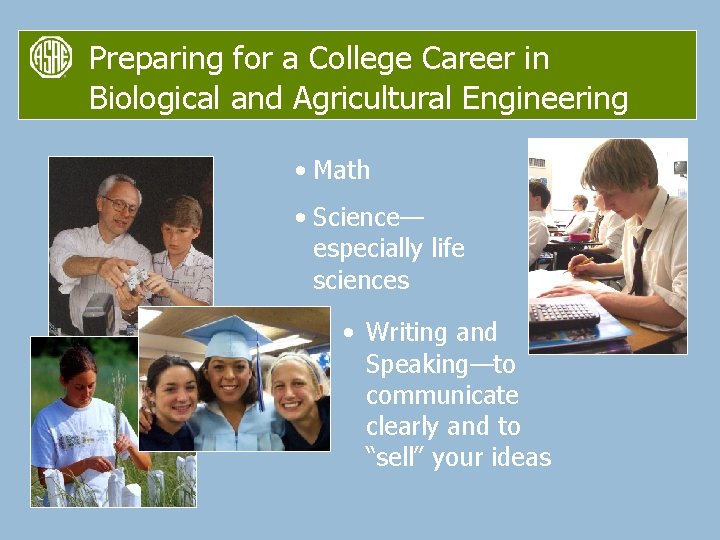 ASAE

Preparing for a College Career in Biological and Agricultural Engineering

• Math

• Science—especially life sciences

• Writing and Speaking—to communicate clearly and to "sell" your ideas